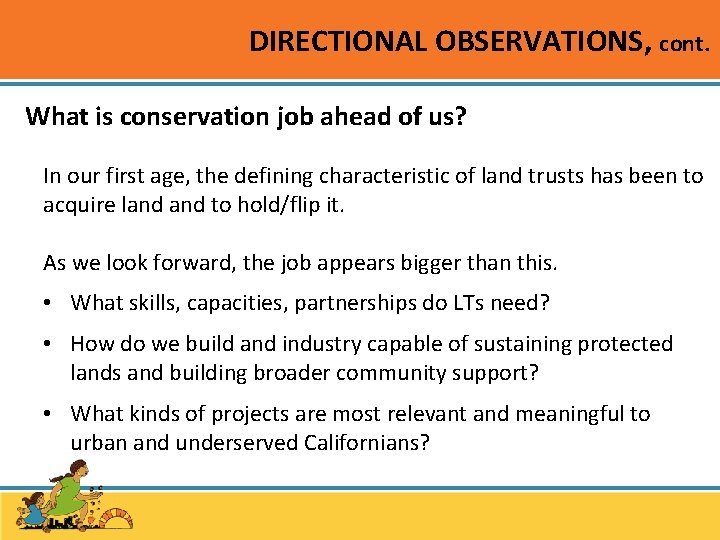 DIRECTIONAL OBSERVATIONS, cont.

What is conservation job ahead of us?

In our first age, the defining characteristic of land trusts has been to acquire land and to hold/flip it.

As we look forward, the job appears bigger than this.

• What skills, capacities, partnerships do LTs need?

• How do we build and industry capable of sustaining protected lands and building broader community support?

• What kinds of projects are most relevant and meaningful to urban and underserved Californians?